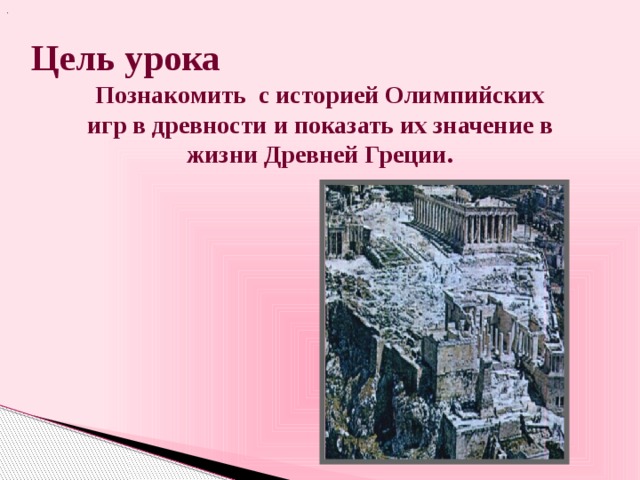 Цель урока

Познакомить с историей Олимпийских игр в древности и показать их значение в жизни Древней Греции.